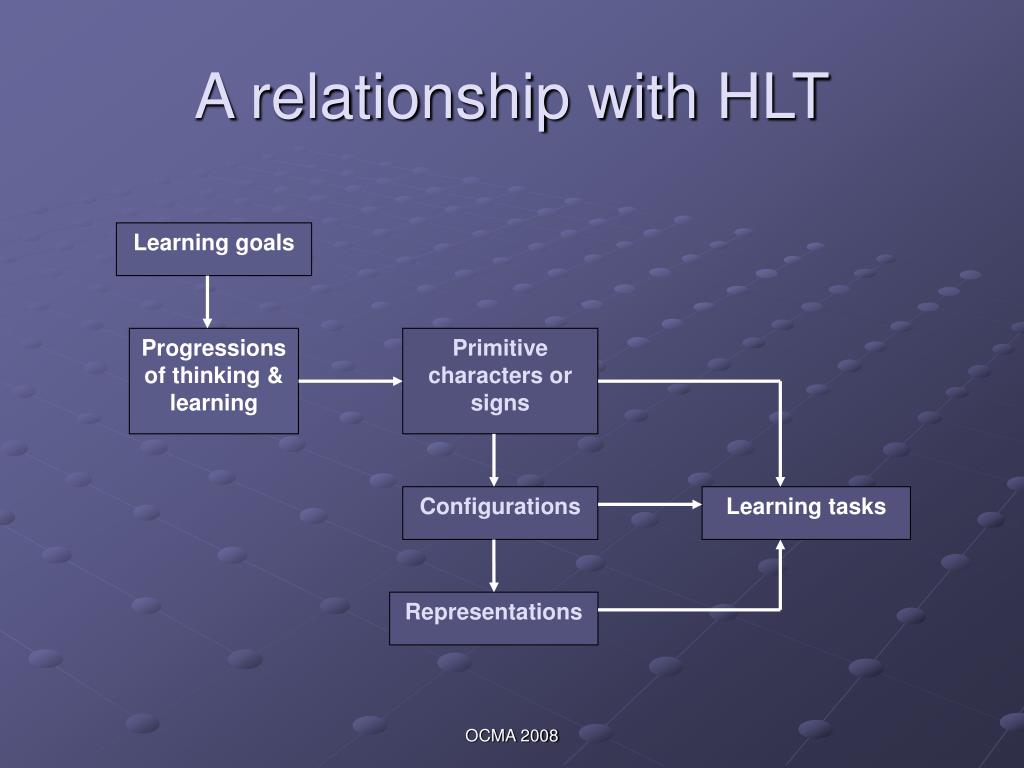 A relationship with HLT

Learning goals

Progressions of thinking & learning

Primitive characters or signs

Configurations

Learning tasks

Representations

OCMA 2008